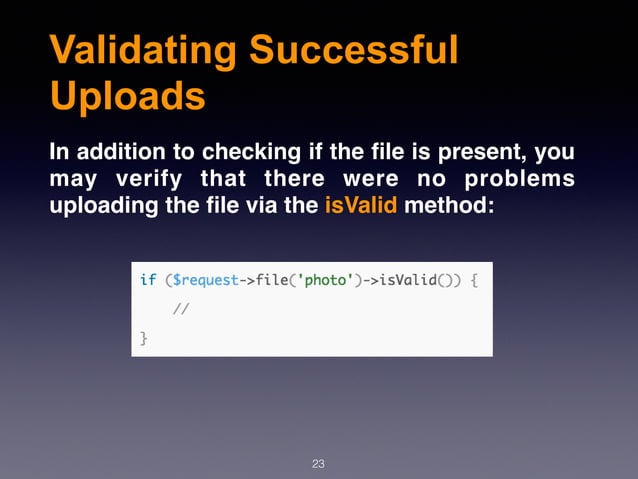 Validating Successful Uploads

In addition to checking if the file is present, you may verify that there were no problems uploading the file via the isValid method:

if ($request->file('photo')->isValid()) {
    //
}

23